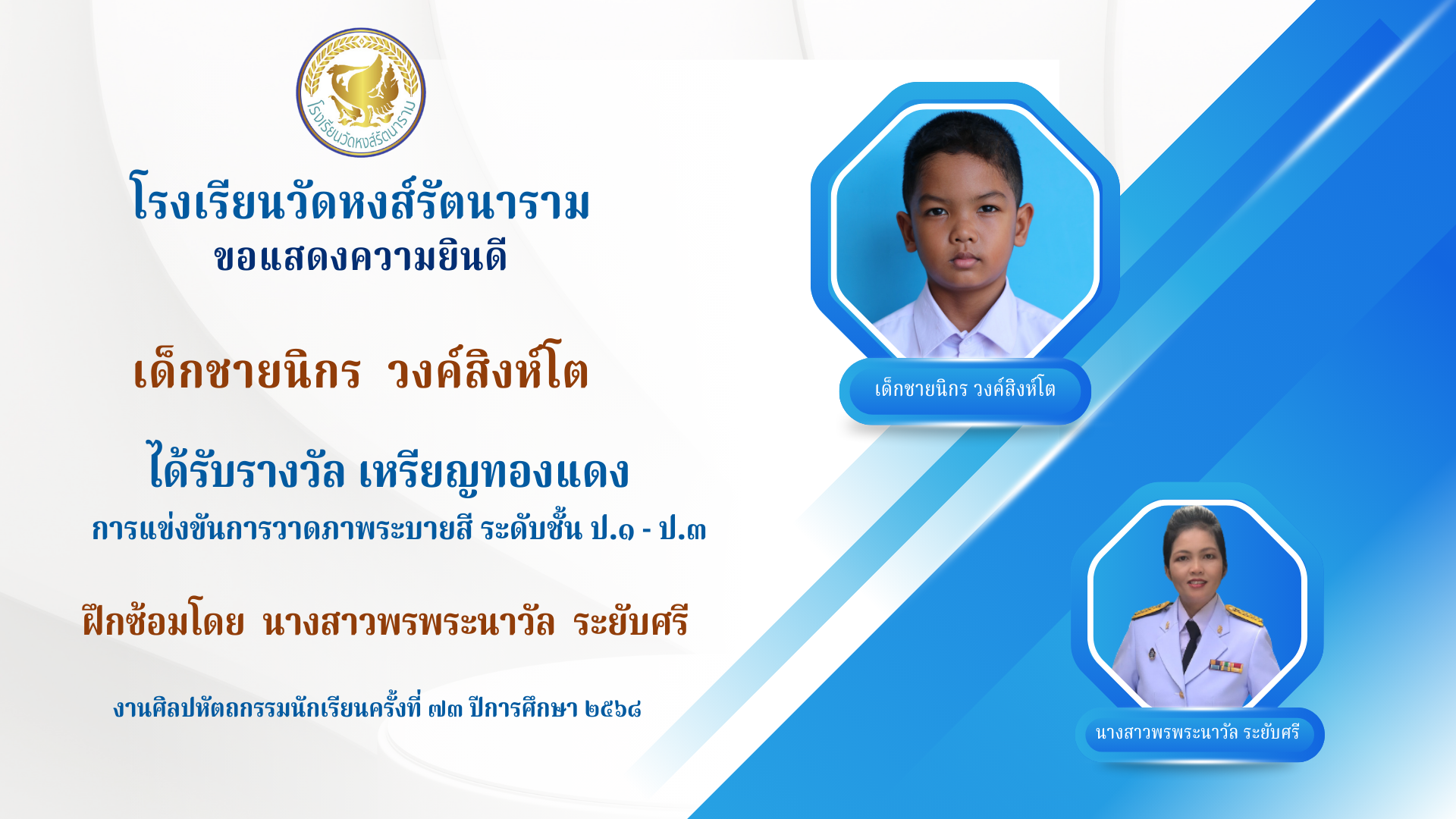 โรงเรียนวัดหงส์รัตนาราม

โรงเรียนวัดหงส์รัตนาราม
ขอแสดงความยินดี

เด็กชายนิกร วงค์สิงห์โต

ได้รับรางวัล เหรียญทองแดง
การแข่งขันการวาดภาพระบายสี ระดับชั้น ป.๑ - ป.๓

ฝึกซ้อมโดย นางสาวพรพระนาวัล ระยับศรี

งานศิลปหัตถกรรมนักเรียนครั้งที่ ๗๓ ปีการศึกษา ๒๕๖๘

เด็กชายนิกร วงค์สิงห์โต

นางสาวพรพระนาวัล ระยับศรี